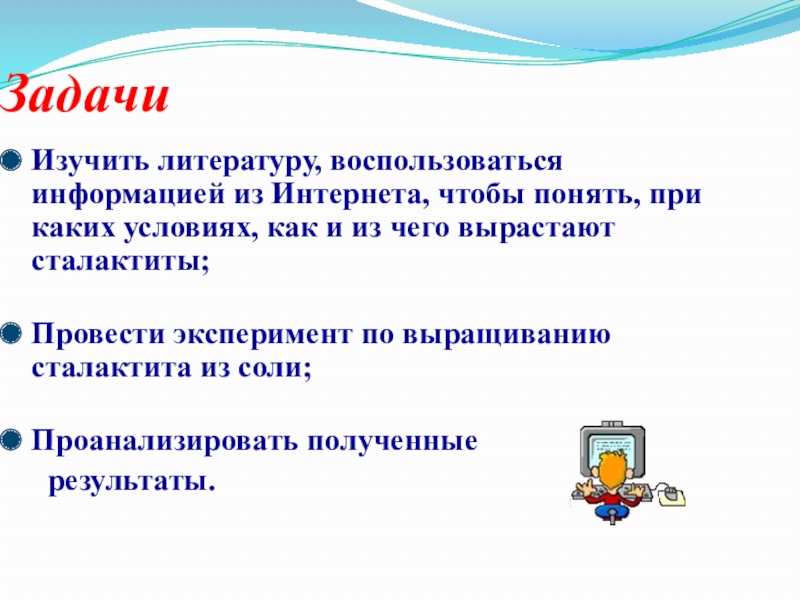 Задачи

Изучить литературу, воспользоваться информацией из Интернета, чтобы понять, при каких условиях, как и из чего вырастают сталактиты;

Провести эксперимент по выращиванию сталактита из соли;

Проанализировать полученные результаты.